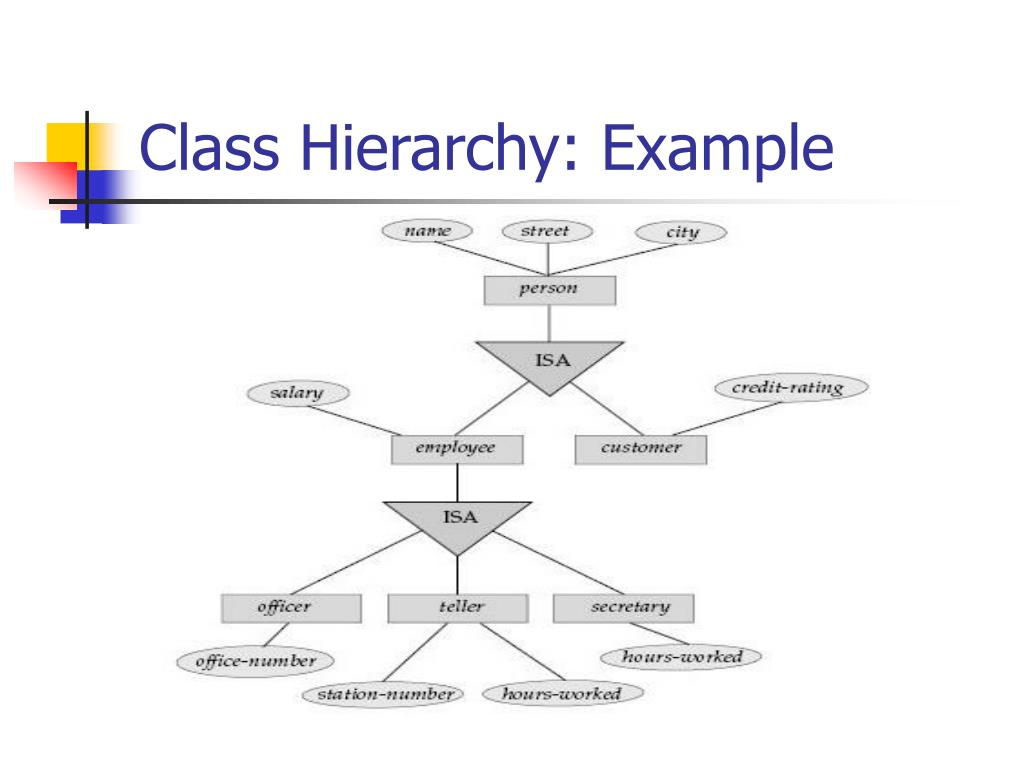 Class Hierarchy: Example

name
street
city
person
ISA
salary
credit-rating
employee
customer
ISA
officer
teller
secretary
office-number
hours-worked
station-number
hours-worked